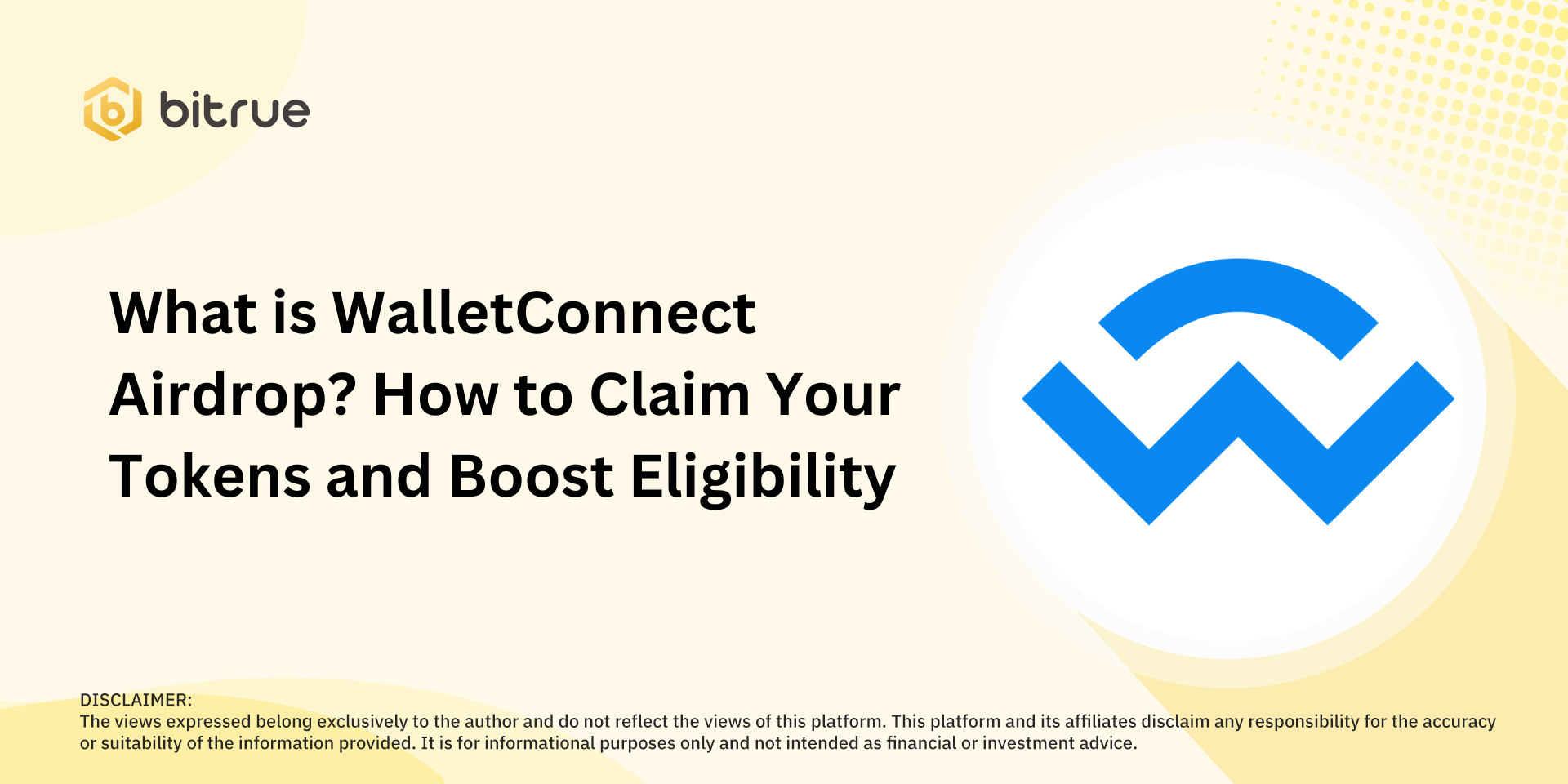 bitrue

What is WalletConnect Airdrop? How to Claim Your Tokens and Boost Eligibility

DISCLAIMER:
The views expressed belong exclusively to the author and do not reflect the views of this platform. This platform and its affiliates disclaim any responsibility for the accuracy or suitability of the information provided. It is for informational purposes only and not intended as financial or investment advice.